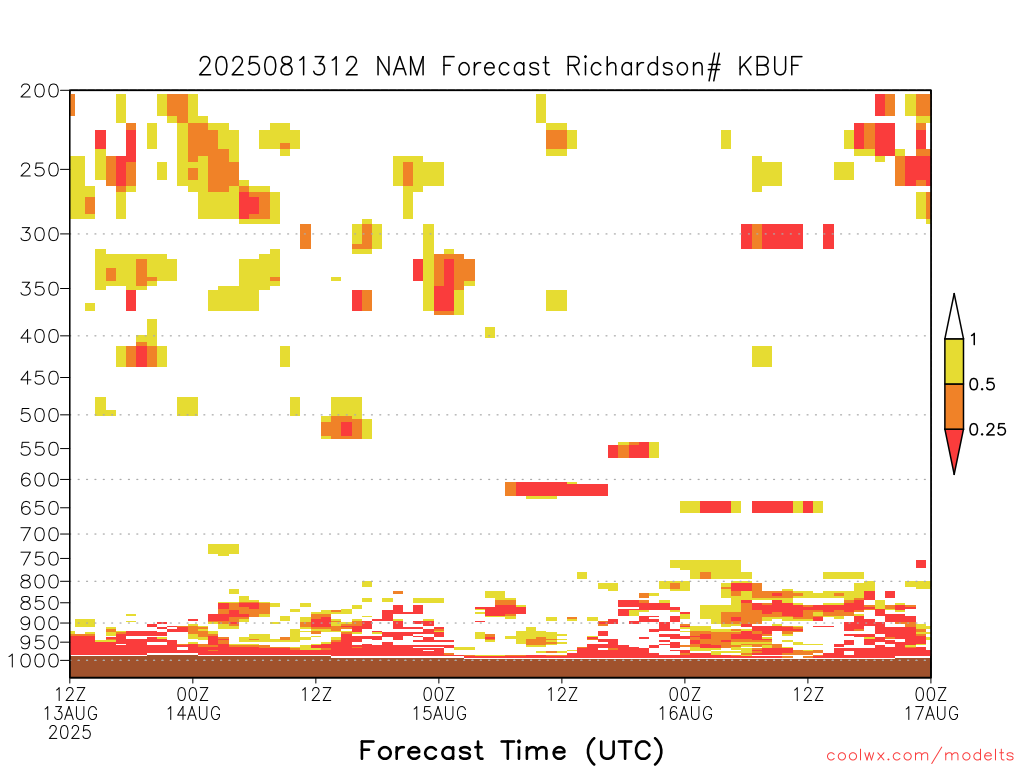 2025081312 NAM Forecast Richardson# KBUF

200
250
300
350
400
450
500
550
600
650
700
750
800
850
900
950
1000

1
0.5
0.25

12Z
13AUG
2025
00Z
14AUG
12Z
00Z
15AUG
12Z
00Z
16AUG
12Z
00Z
17AUG

Forecast Time (UTC)

coolwx.com/modelts